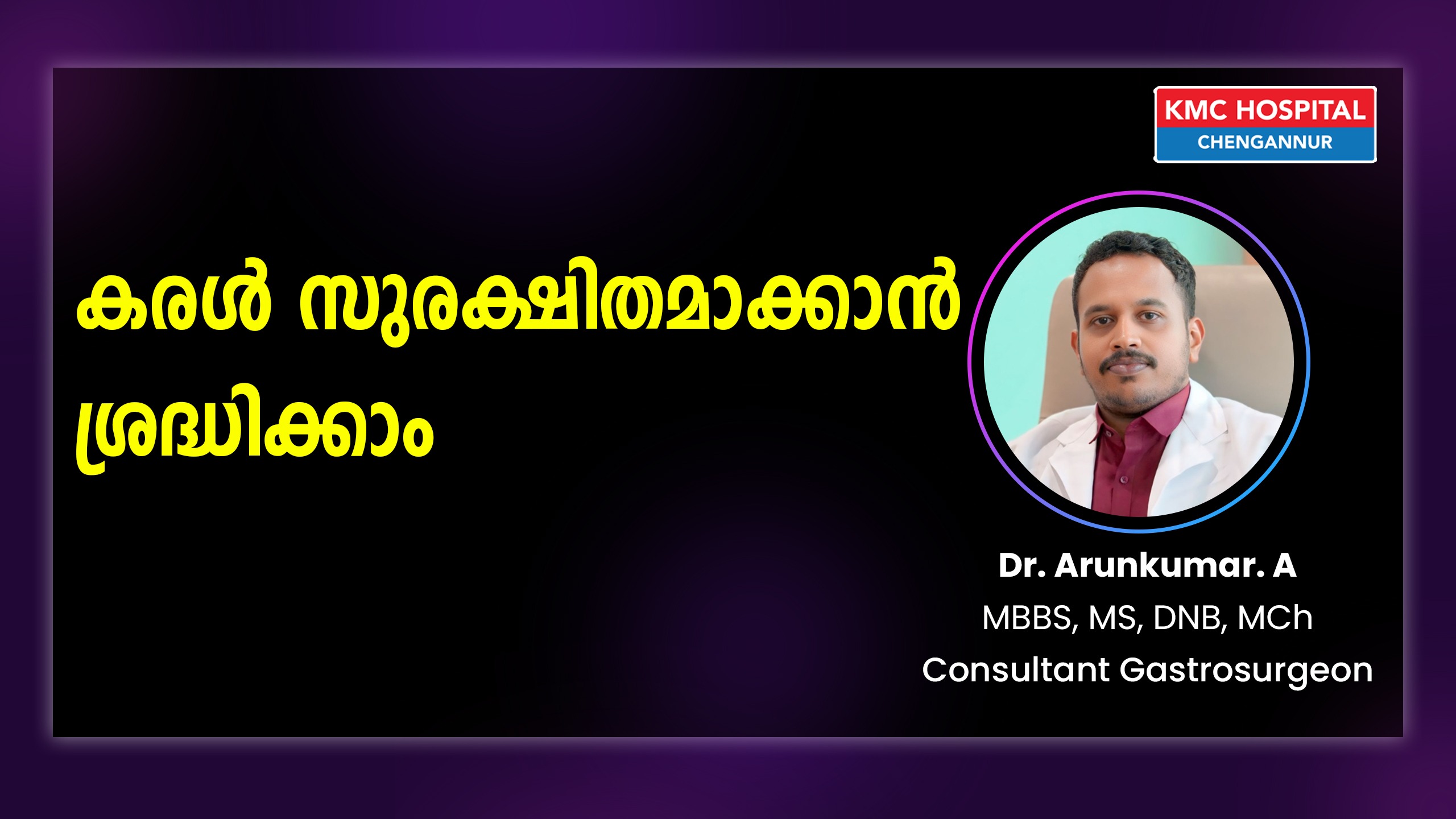 KMC HOSPITAL
CHENGANNUR

കരൾ സുരക്ഷിതമാക്കാൻ ശ്രദ്ധിക്കാം

Dr. Arunkumar. A
MBBS, MS, DNB, MCh
Consultant Gastrosurgeon